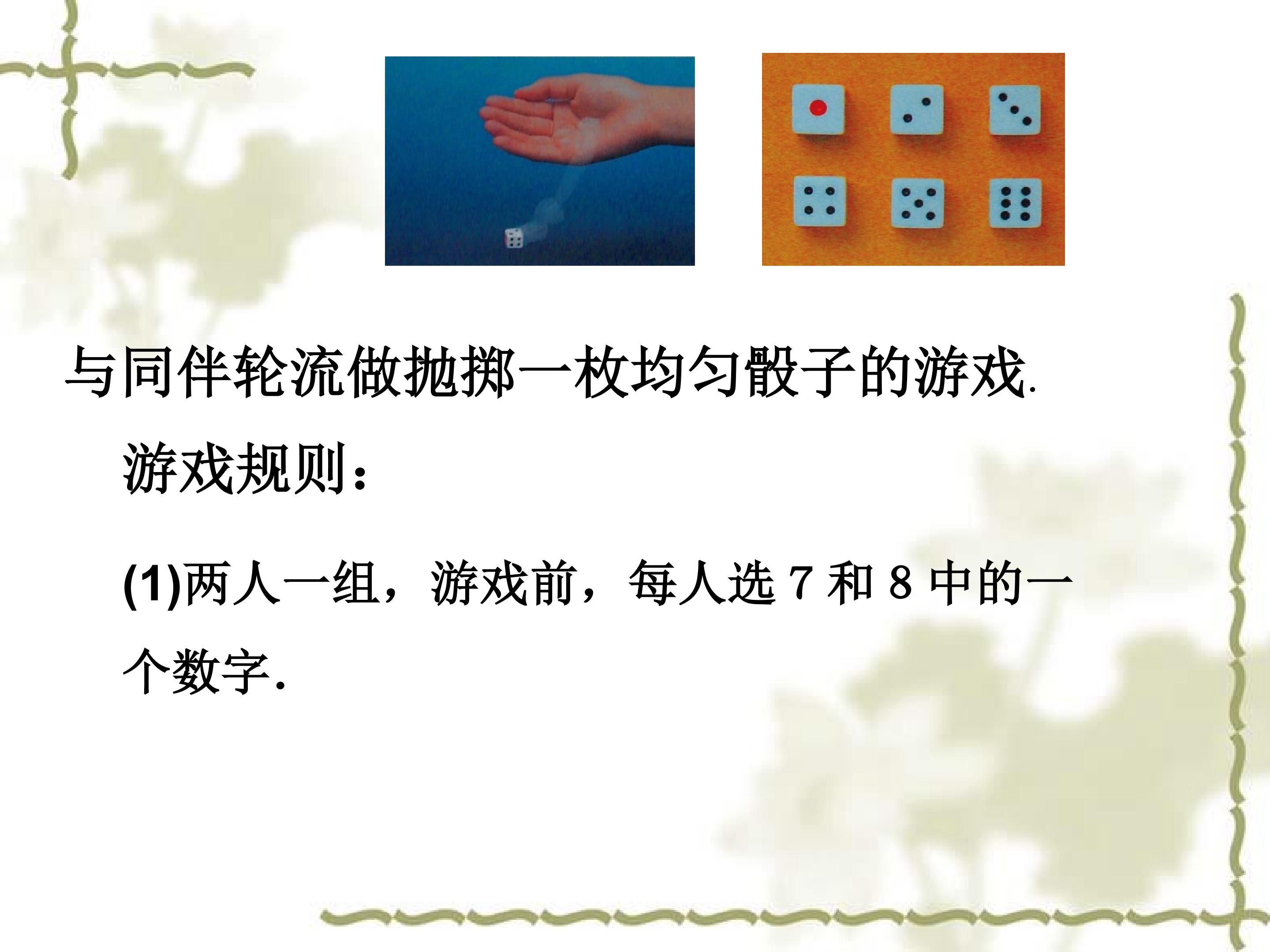 与同伴轮流做抛掷一枚均匀骰子的游戏.

游戏规则:

(1)两人一组，游戏前，每人选 7 和 8 中的一个数字.